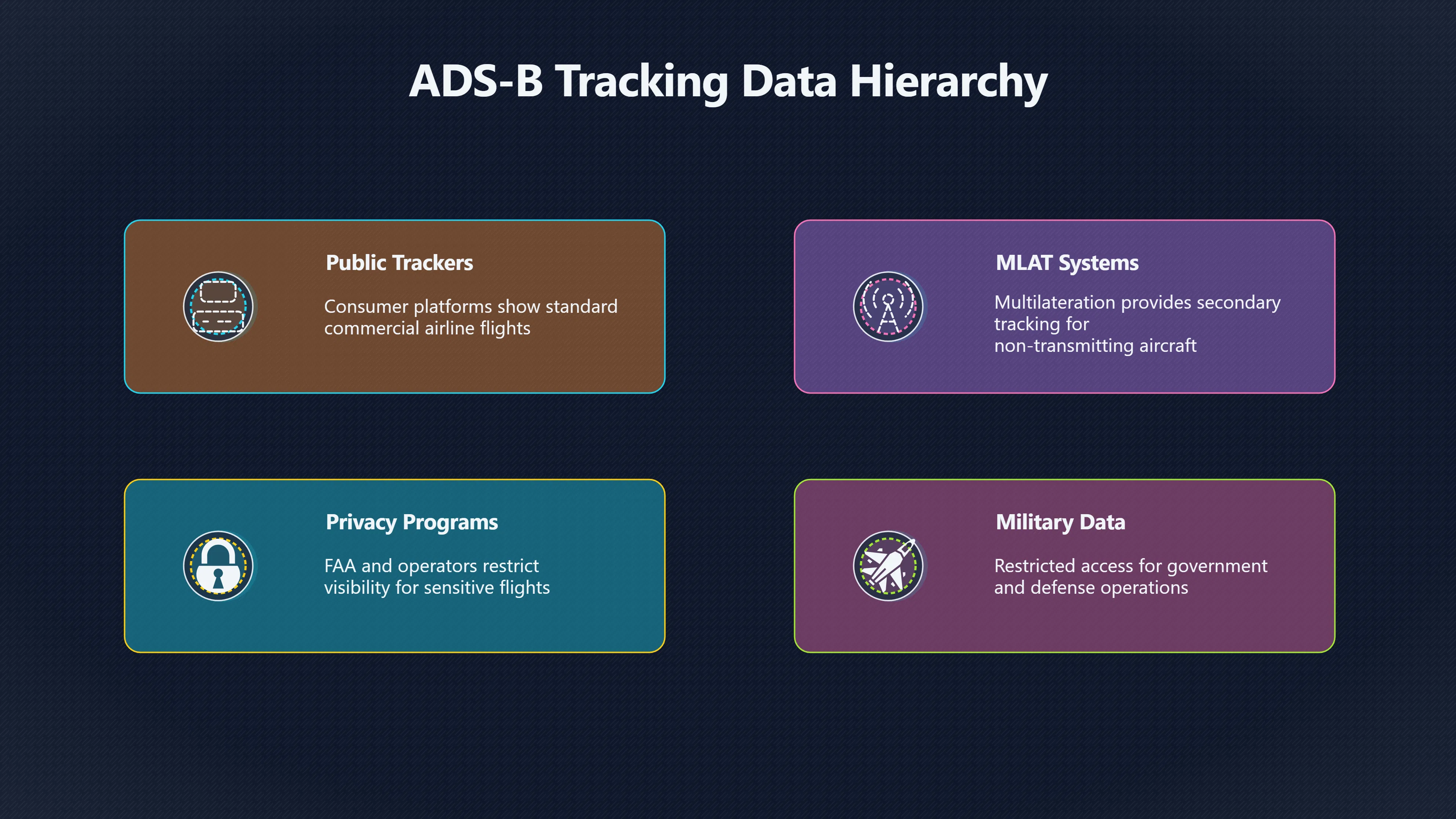 ADS-B Tracking Data Hierarchy

Public Trackers

Consumer platforms show standard commercial airline flights

MLAT Systems

Multilateration provides secondary tracking for non-transmitting aircraft

Privacy Programs

FAA and operators restrict visibility for sensitive flights

Military Data

Restricted access for government and defense operations